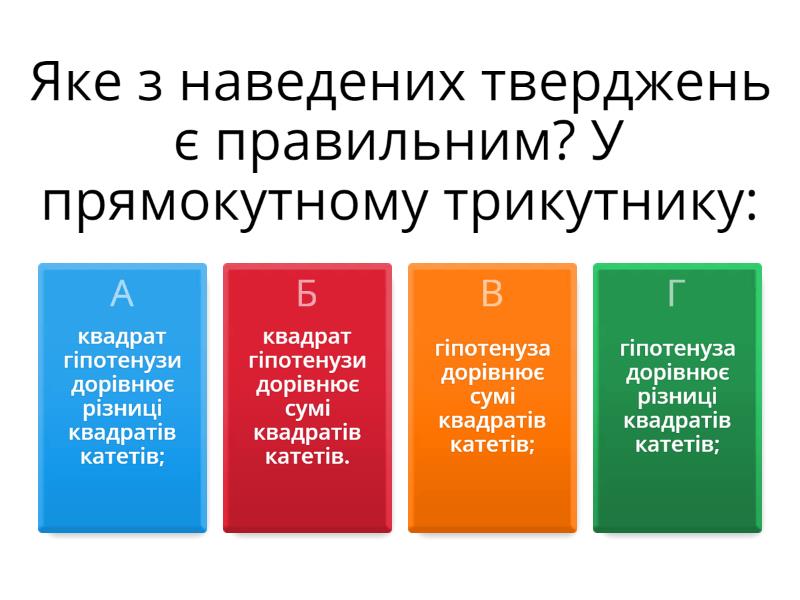 Яке з наведених тверджень є правильним? У прямокутному трикутнику:

А
квадрат гіпотенузи дорівнює різниці квадратів катетів;

Б
квадрат гіпотенузи дорівнює сумі квадратів катетів.

В
гіпотенуза дорівнює сумі квадратів катетів;

Г
гіпотенуза дорівнює різниці квадратів катетів;